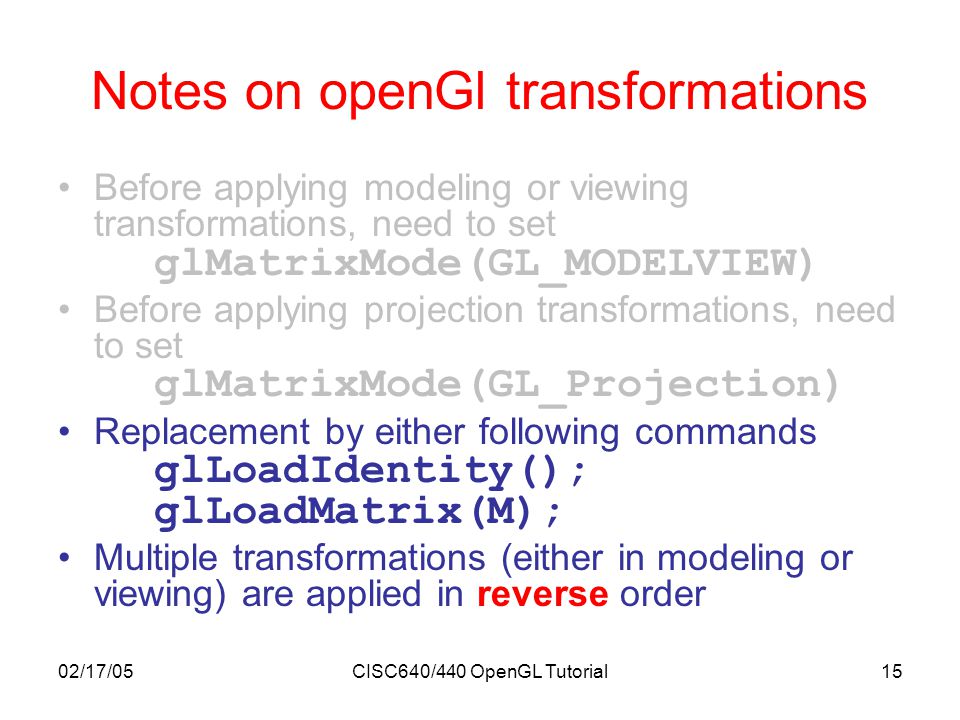 Notes on openGl transformations

• Before applying modeling or viewing transformations, need to set
glMatrixMode(GL_MODELVIEW)

• Before applying projection transformations, need to set
glMatrixMode(GL_Projection)

• Replacement by either following commands
glLoadIdentity();
glLoadMatrix(M);

• Multiple transformations (either in modeling or viewing) are applied in reverse order

02/17/05

CISC640/440 OpenGL Tutorial

15